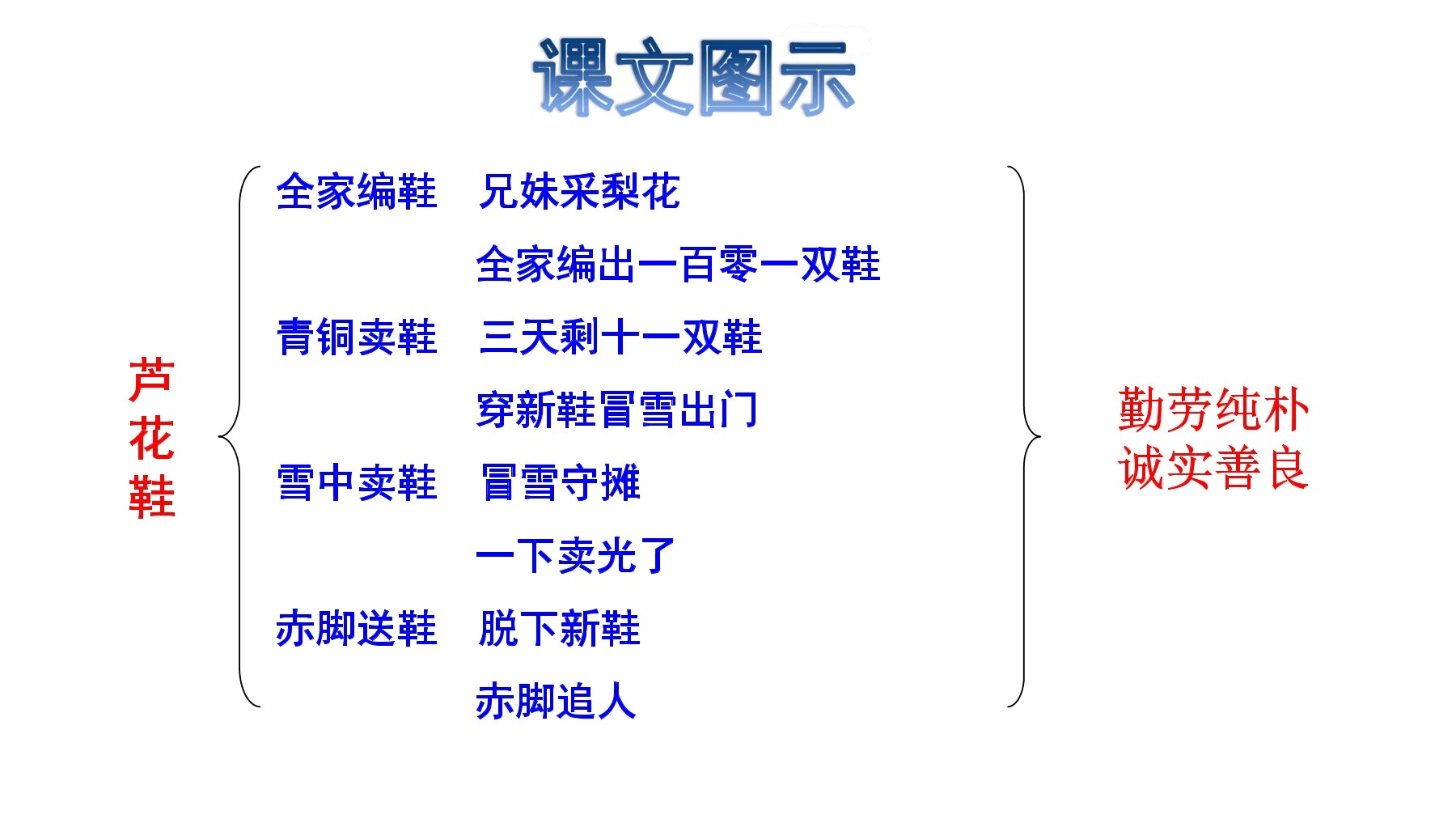 课文图示

芦花鞋

全家编鞋　兄妹采梨花
全家编出一百零一双鞋

青铜卖鞋　三天剩十一双鞋
穿新鞋冒雪出门

雪中卖鞋　冒雪守摊
一下卖光了

赤脚送鞋　脱下新鞋
赤脚追人

勤劳纯朴
诚实善良